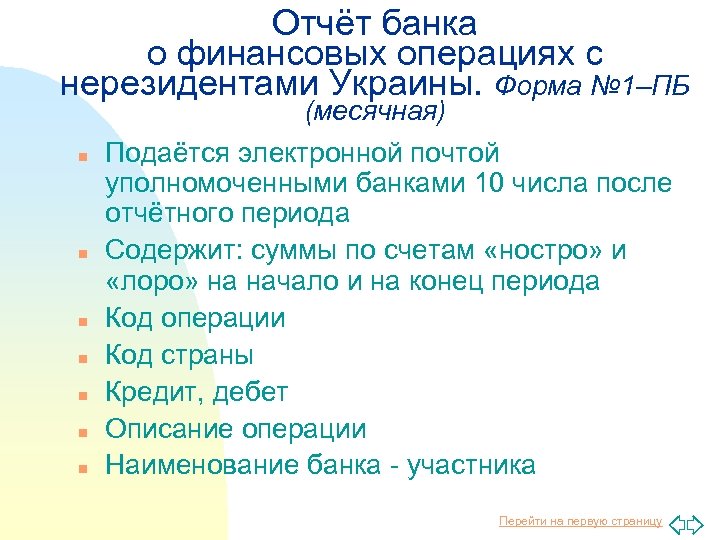 Отчёт банка о финансовых операциях с нерезидентами Украины. Форма №1–ПБ (месячная)

- Подаётся электронной почтой уполномоченными банками 10 числа после отчётного периода
- Содержит: суммы по счетам «ностро» и «лоро» на начало и на конец периода
- Код операции
- Код страны
- Кредит, дебет
- Описание операции
- Наименование банка - участника

Перейти на первую страницу